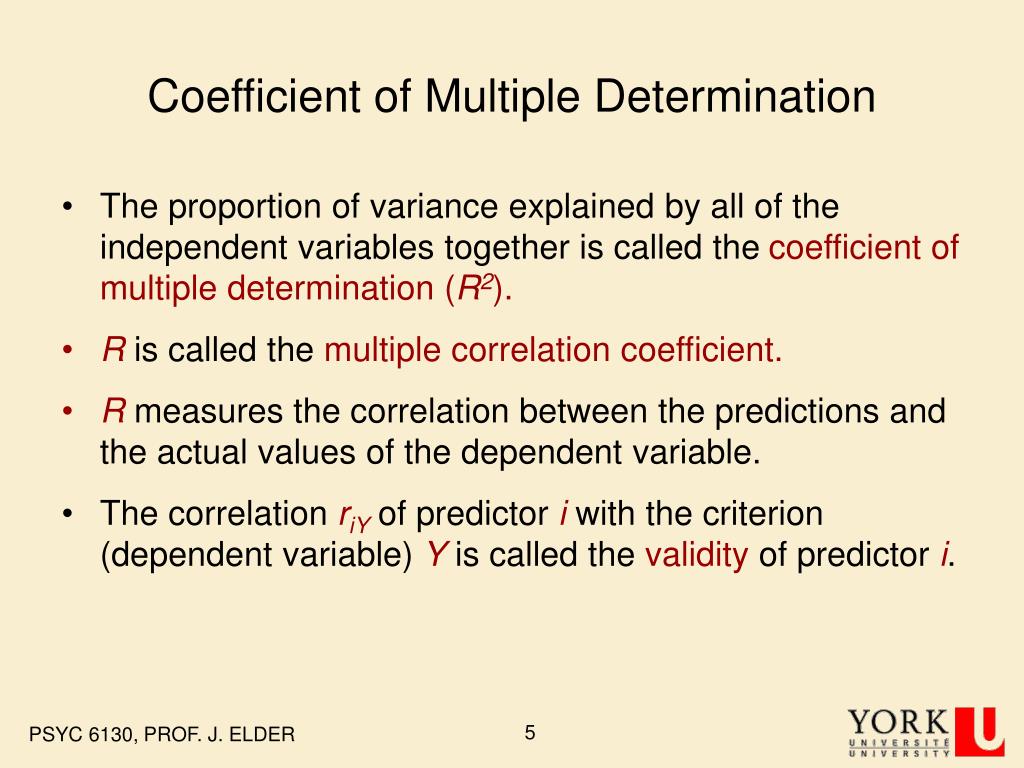 Coefficient of Multiple Determination

• The proportion of variance explained by all of the independent variables together is called the coefficient of multiple determination ($R^2$).

• $R$ is called the multiple correlation coefficient.

• $R$ measures the correlation between the predictions and the actual values of the dependent variable.

• The correlation $r_{iY}$ of predictor $i$ with the criterion (dependent variable) $Y$ is called the validity of predictor $i$.

PSYC 6130, PROF. J. ELDER

5

YORK UNIVERSITÉ UNIVERSITY